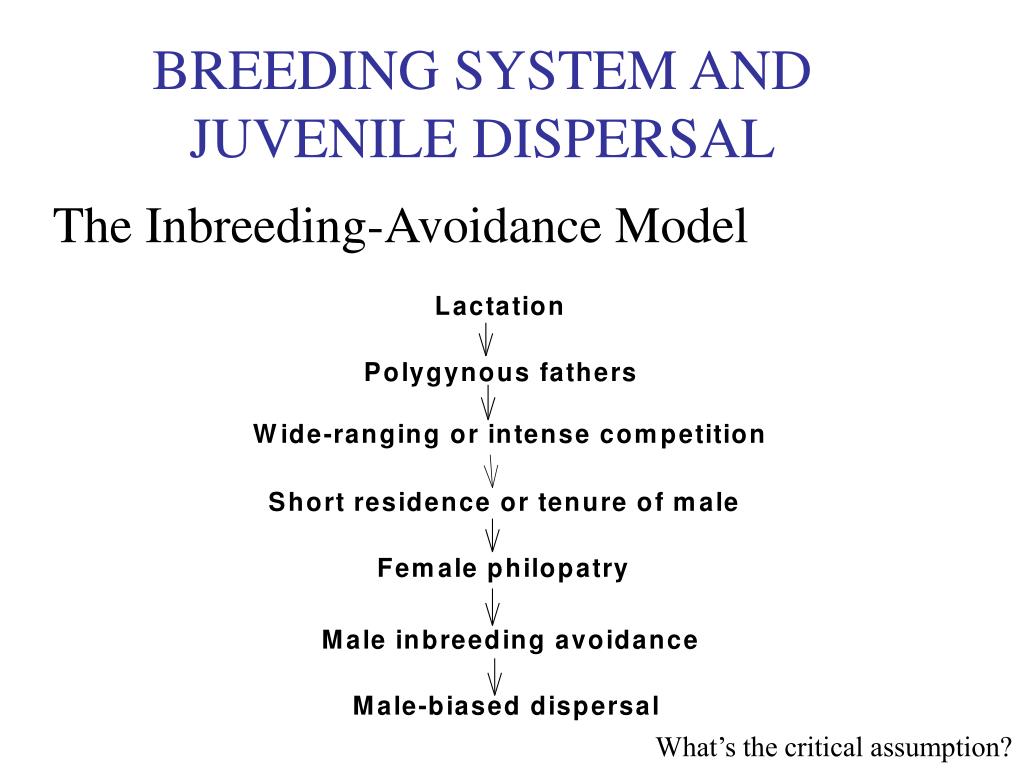 BREEDING SYSTEM AND JUVENILE DISPERSAL

The Inbreeding-Avoidance Model

Lactation

Polygynous fathers

Wide-ranging or intense competition

Short residence or tenure of male

Female philopatry

Male inbreeding avoidance

Male-biased dispersal

What's the critical assumption?